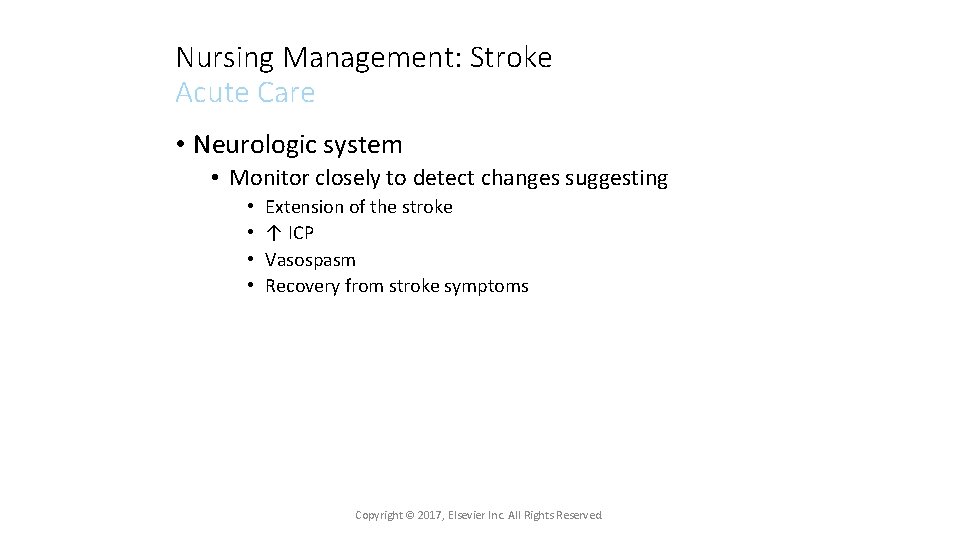 Nursing Management: Stroke
Acute Care

• Neurologic system
• Monitor closely to detect changes suggesting
• Extension of the stroke
• ↑ ICP
• Vasospasm
• Recovery from stroke symptoms

Copyright © 2017, Elsevier Inc. All Rights Reserved.